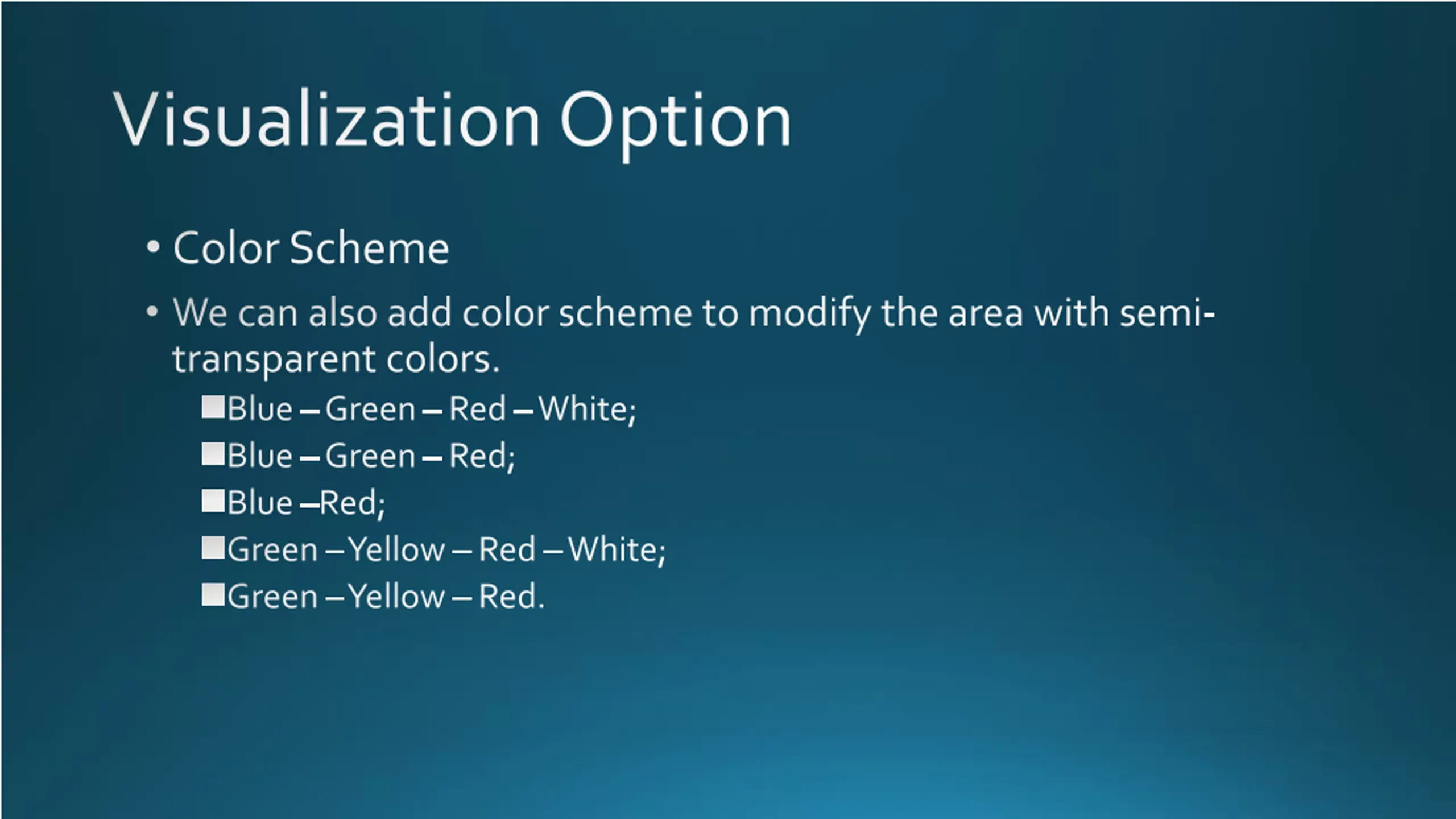 Visualization Option

• Color Scheme

• We can also add color scheme to modify the area with semi-transparent colors.

■Blue – Green – Red – White;

■Blue – Green – Red;

■Blue –Red;

■Green – Yellow – Red – White;

■Green – Yellow – Red.